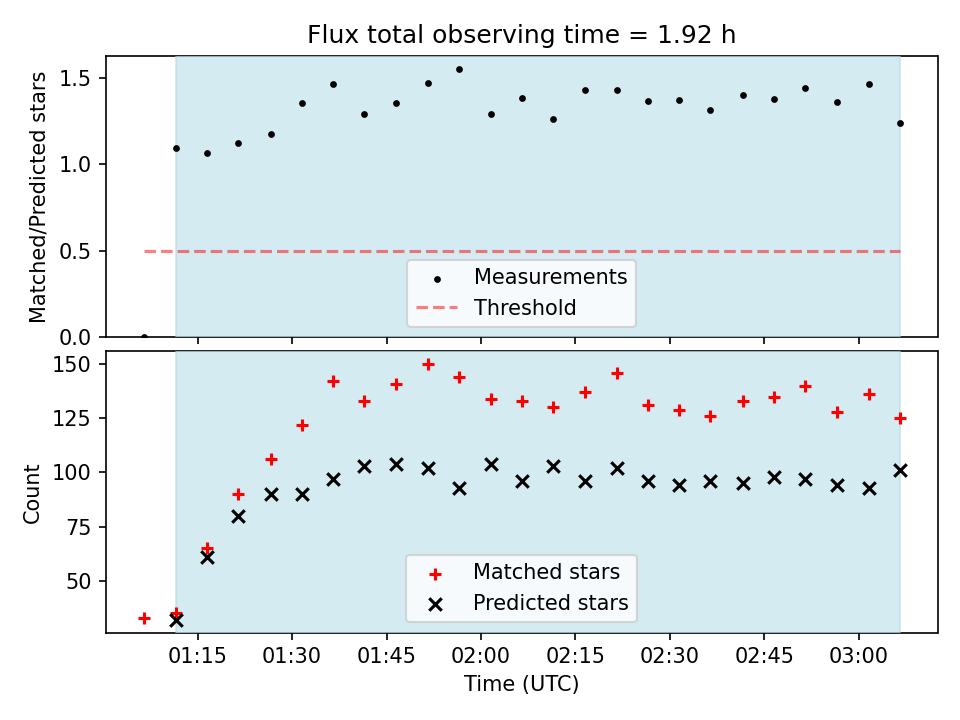 Flux total observing time = 1.92 h

Matched/Predicted stars

1.5
1.0
0.5
0.0

Measurements
Threshold

Count

150
125
100
75
50

Matched stars
Predicted stars

01:15
01:30
01:45
02:00
02:15
02:30
02:45
03:00

Time (UTC)